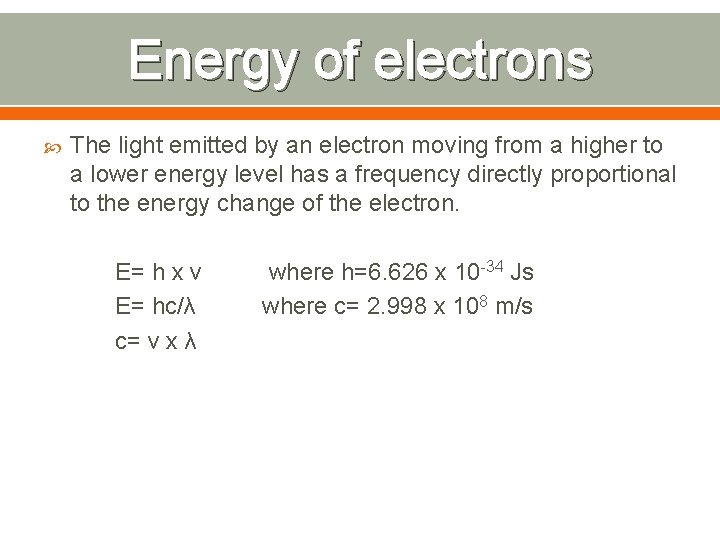 Energy of electrons

The light emitted by an electron moving from a higher to a lower energy level has a frequency directly proportional to the energy change of the electron.

E= h x v where h=6.626 x $10^{-34}$ Js
E= hc/λ where c= 2.998 x $10^{8}$ m/s
c= v x λ